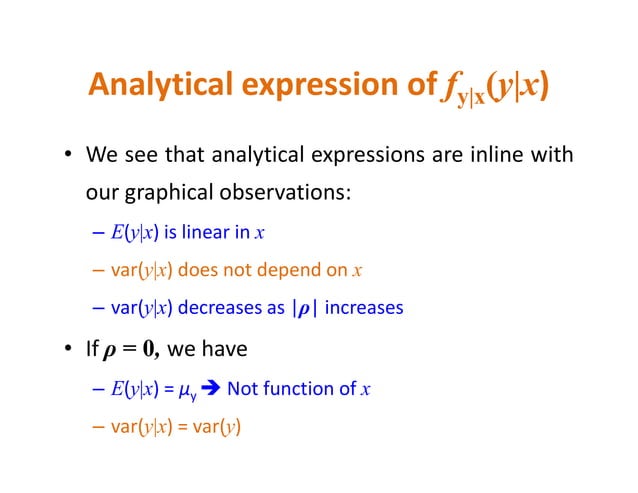 Analytical expression of $f_{y|x}(y|x)$

• We see that analytical expressions are inline with our graphical observations:

– $E(y|x)$ is linear in $x$

– var$(y|x)$ does not depend on $x$

– var$(y|x)$ decreases as $|\rho|$ increases

• If $\rho = 0$, we have

– $E(y|x) = \mu_y$ ➔ Not function of $x$

– var$(y|x)$ = var$(y)$